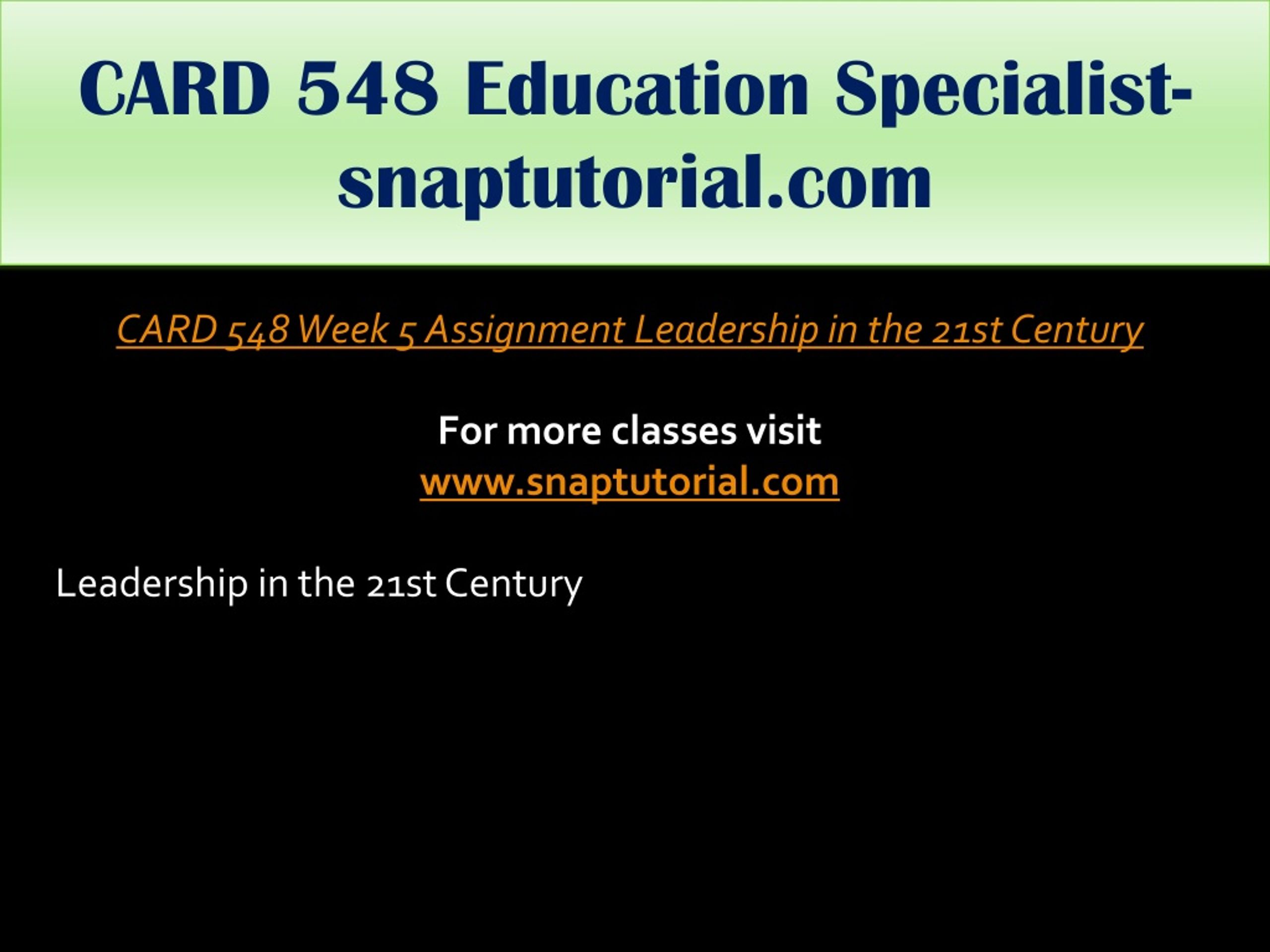 CARD 548 Education Specialist-snaptutorial.com

CARD 548 Week 5 Assignment Leadership in the 21st Century

For more classes visit
www.snaptutorial.com

Leadership in the 21st Century